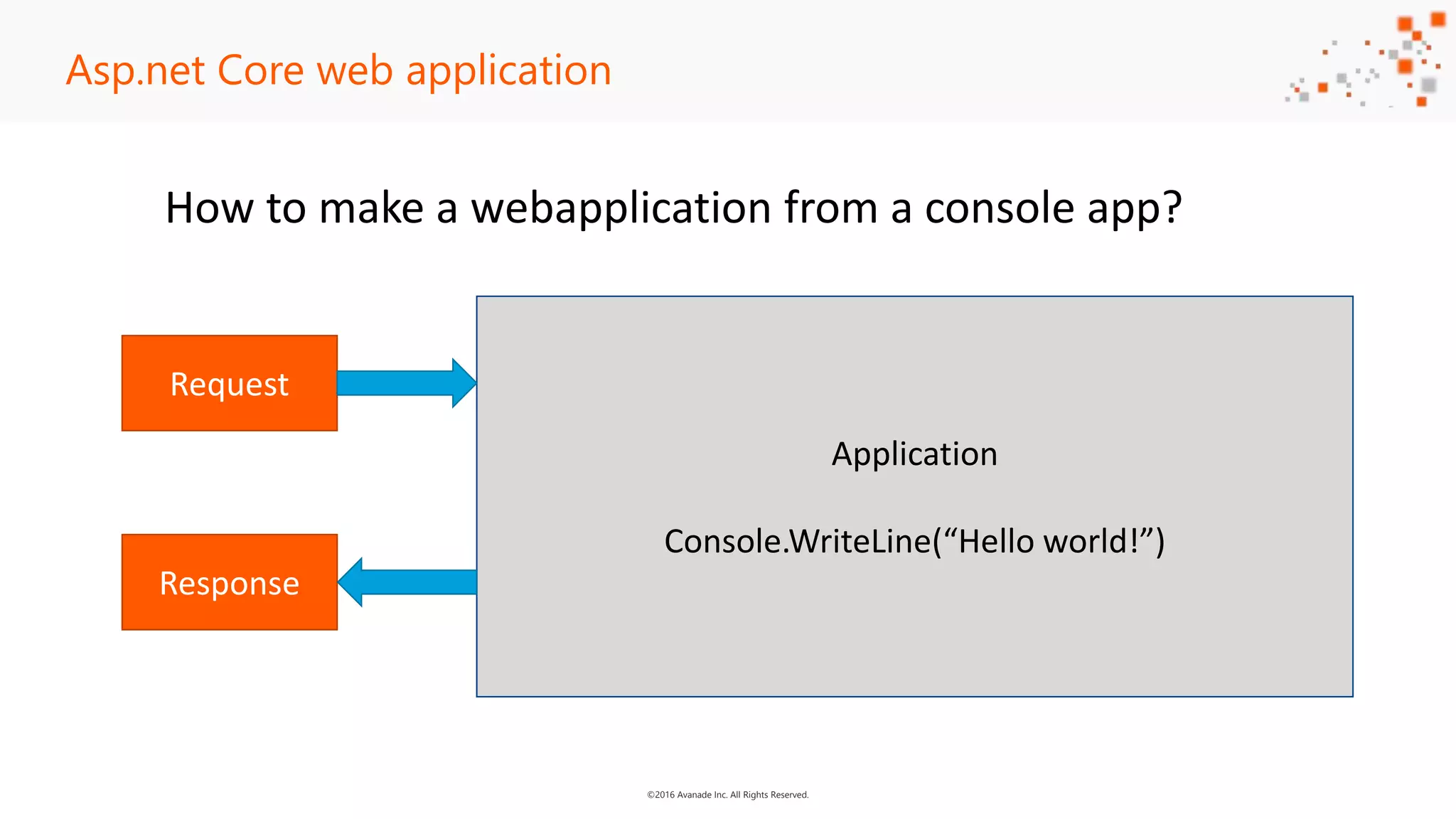 Asp.net Core web application

How to make a webapplication from a console app?

Request

Response

Application

Console.WriteLine(“Hello world!”)

©2016 Avanade Inc. All Rights Reserved.